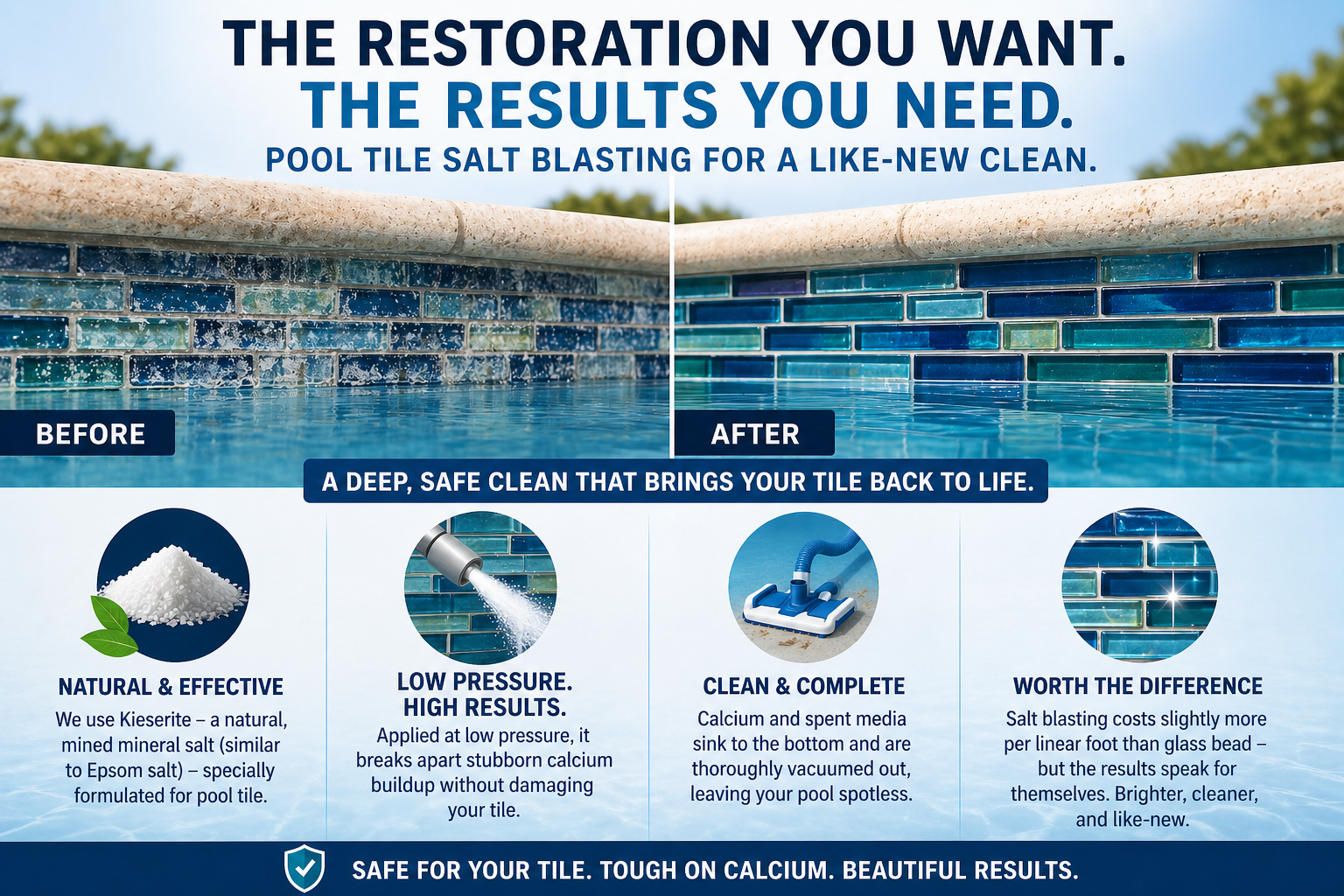 THE RESTORATION YOU WANT.
THE RESULTS YOU NEED.
POOL TILE SALT BLASTING FOR A LIKE-NEW CLEAN.

BEFORE

AFTER

A DEEP, SAFE CLEAN THAT BRINGS YOUR TILE BACK TO LIFE.

NATURAL & EFFECTIVE
We use Kieserite – a natural, mined mineral salt (similar to Epsom salt) – specially formulated for pool tile.

LOW PRESSURE. HIGH RESULTS.
Applied at low pressure, it breaks apart stubborn calcium buildup without damaging your tile.

CLEAN & COMPLETE
Calcium and spent media sink to the bottom and are thoroughly vacuumed out, leaving your pool spotless.

WORTH THE DIFFERENCE
Salt blasting costs slightly more per linear foot than glass bead – but the results speak for themselves. Brighter, cleaner, and like-new.

SAFE FOR YOUR TILE. TOUGH ON CALCIUM. BEAUTIFUL RESULTS.